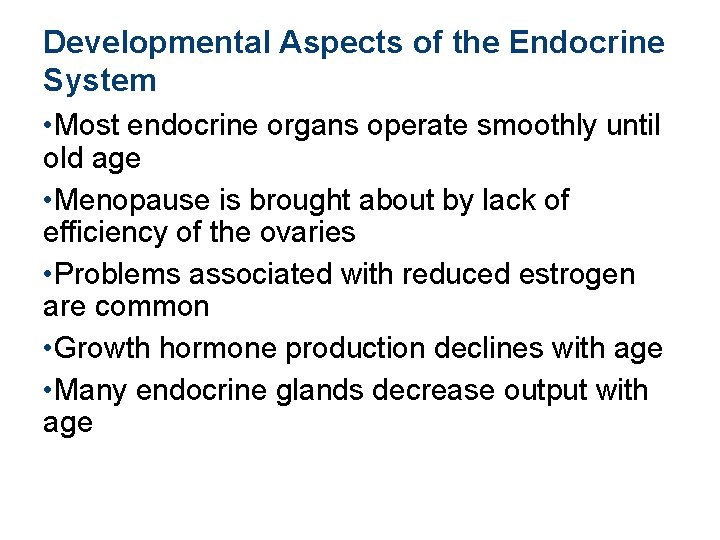 Developmental Aspects of the Endocrine System

• Most endocrine organs operate smoothly until old age

• Menopause is brought about by lack of efficiency of the ovaries

• Problems associated with reduced estrogen are common

• Growth hormone production declines with age

• Many endocrine glands decrease output with age